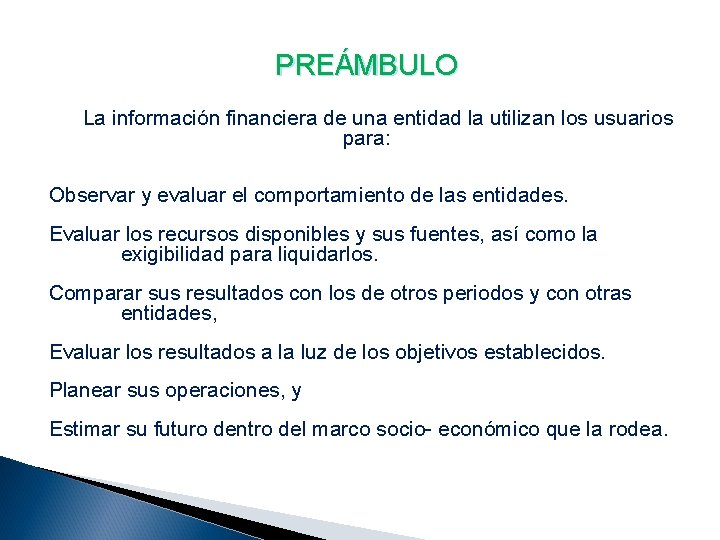 PREÁMBULO

La información financiera de una entidad la utilizan los usuarios para:

Observar y evaluar el comportamiento de las entidades.

Evaluar los recursos disponibles y sus fuentes, así como la exigibilidad para liquidarlos.

Comparar sus resultados con los de otros periodos y con otras entidades,

Evaluar los resultados a la luz de los objetivos establecidos.

Planear sus operaciones, y

Estimar su futuro dentro del marco socio- económico que la rodea.